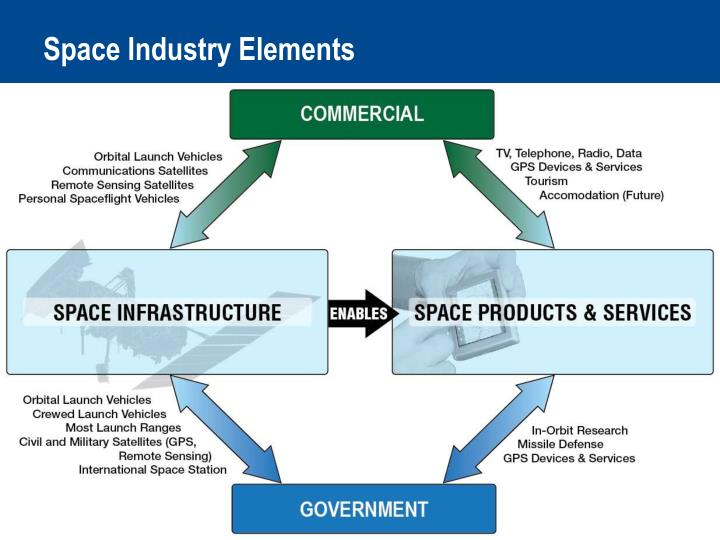 Space Industry Elements

COMMERCIAL

Orbital Launch Vehicles
Communications Satellites
Remote Sensing Satellites
Personal Spaceflight Vehicles

TV, Telephone, Radio, Data
GPS Devices & Services
Tourism
Accomodation (Future)

SPACE INFRASTRUCTURE

ENABLES

SPACE PRODUCTS & SERVICES

Orbital Launch Vehicles
Crewed Launch Vehicles
Most Launch Ranges
Civil and Military Satellites (GPS, Remote Sensing)
International Space Station

In-Orbit Research
Missile Defense
GPS Devices & Services

GOVERNMENT